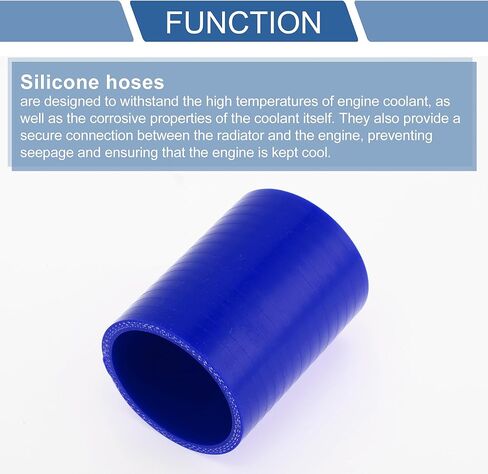 FUNCTION

Silicone hoses
are designed to withstand the high temperatures of engine coolant, as well as the corrosive properties of the coolant itself. They also provide a secure connection between the radiator and the engine, preventing seepage and ensuring that the engine is kept cool.